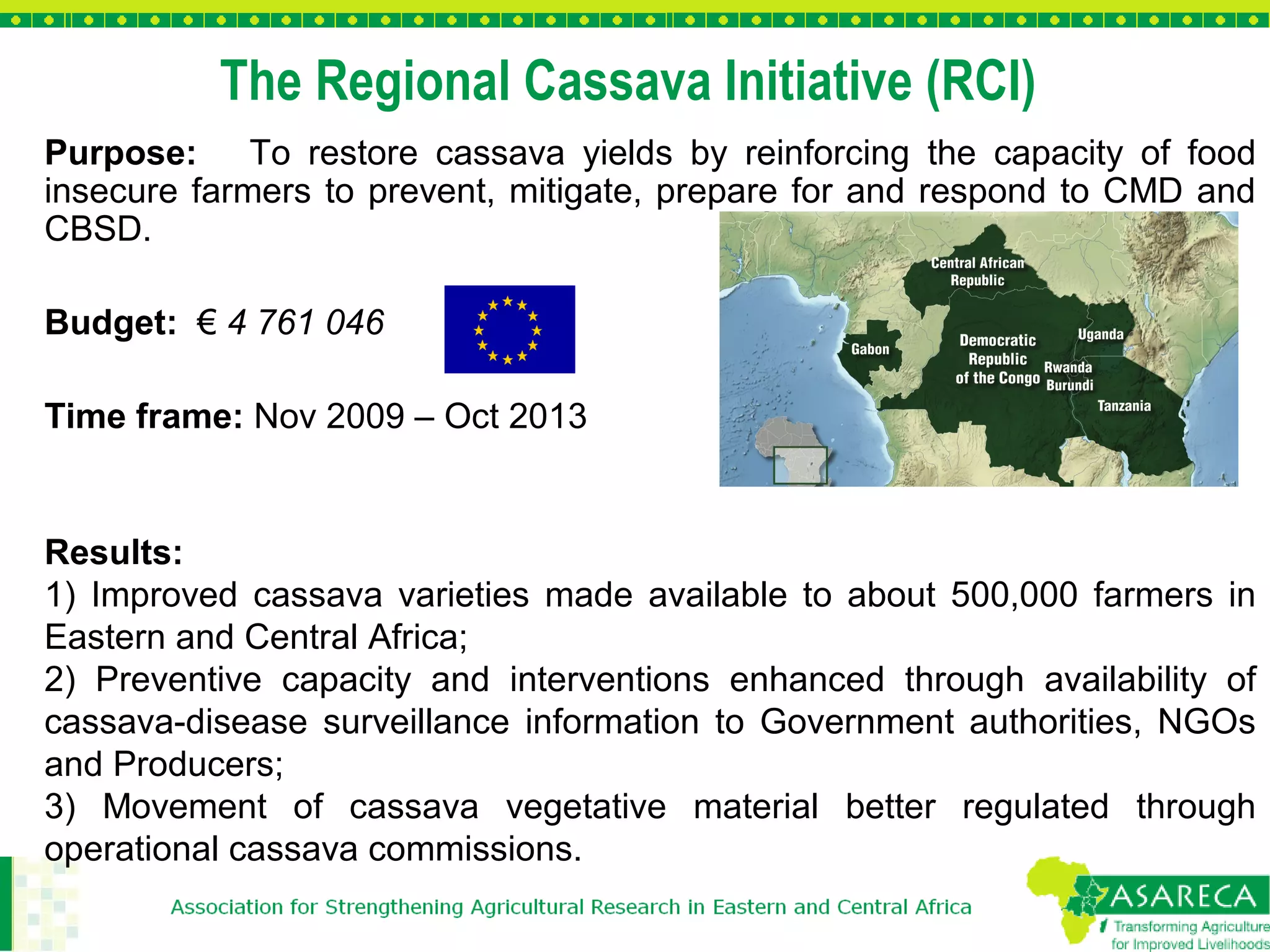 The Regional Cassava Initiative (RCI)

Purpose: To restore cassava yields by reinforcing the capacity of food insecure farmers to prevent, mitigate, prepare for and respond to CMD and CBSD.

Budget: € 4 761 046

Time frame: Nov 2009 – Oct 2013

Central African Republic
Gabon
Democratic Republic of the Congo
Uganda
Rwanda
Burundi
Tanzania

Results:
1) Improved cassava varieties made available to about 500,000 farmers in Eastern and Central Africa;
2) Preventive capacity and interventions enhanced through availability of cassava-disease surveillance information to Government authorities, NGOs and Producers;
3) Movement of cassava vegetative material better regulated through operational cassava commissions.

Association for Strengthening Agricultural Research in Eastern and Central Africa

ASARECA
Transforming Agriculture for Improved Livelihoods